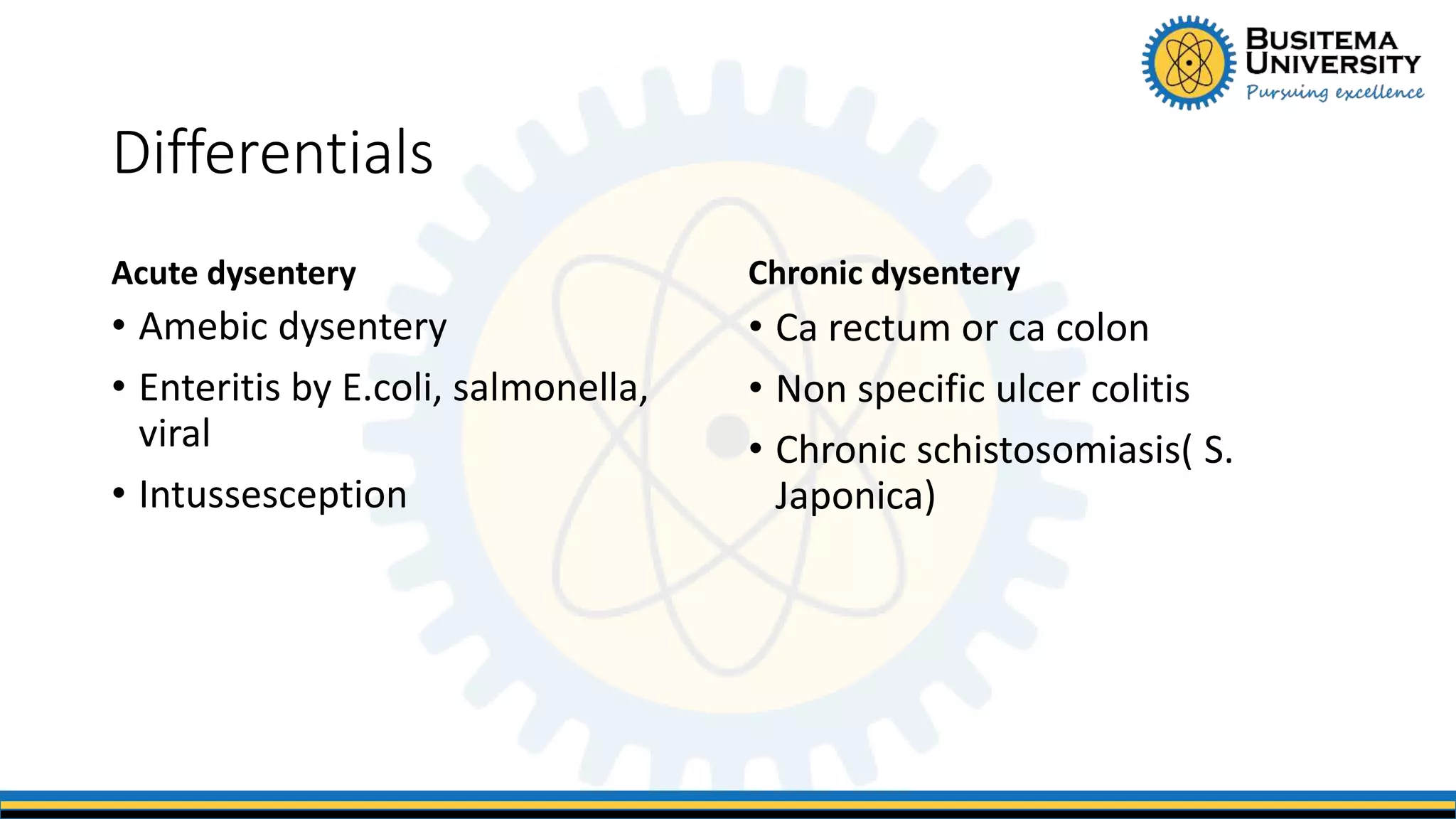 BUSITEMA UNIVERSITY
Pursuing excellence

Differentials

Acute dysentery
• Amebic dysentery
• Enteritis by E.coli, salmonella, viral
• Intussesception

Chronic dysentery
• Ca rectum or ca colon
• Non specific ulcer colitis
• Chronic schistosomiasis( S. Japonica)